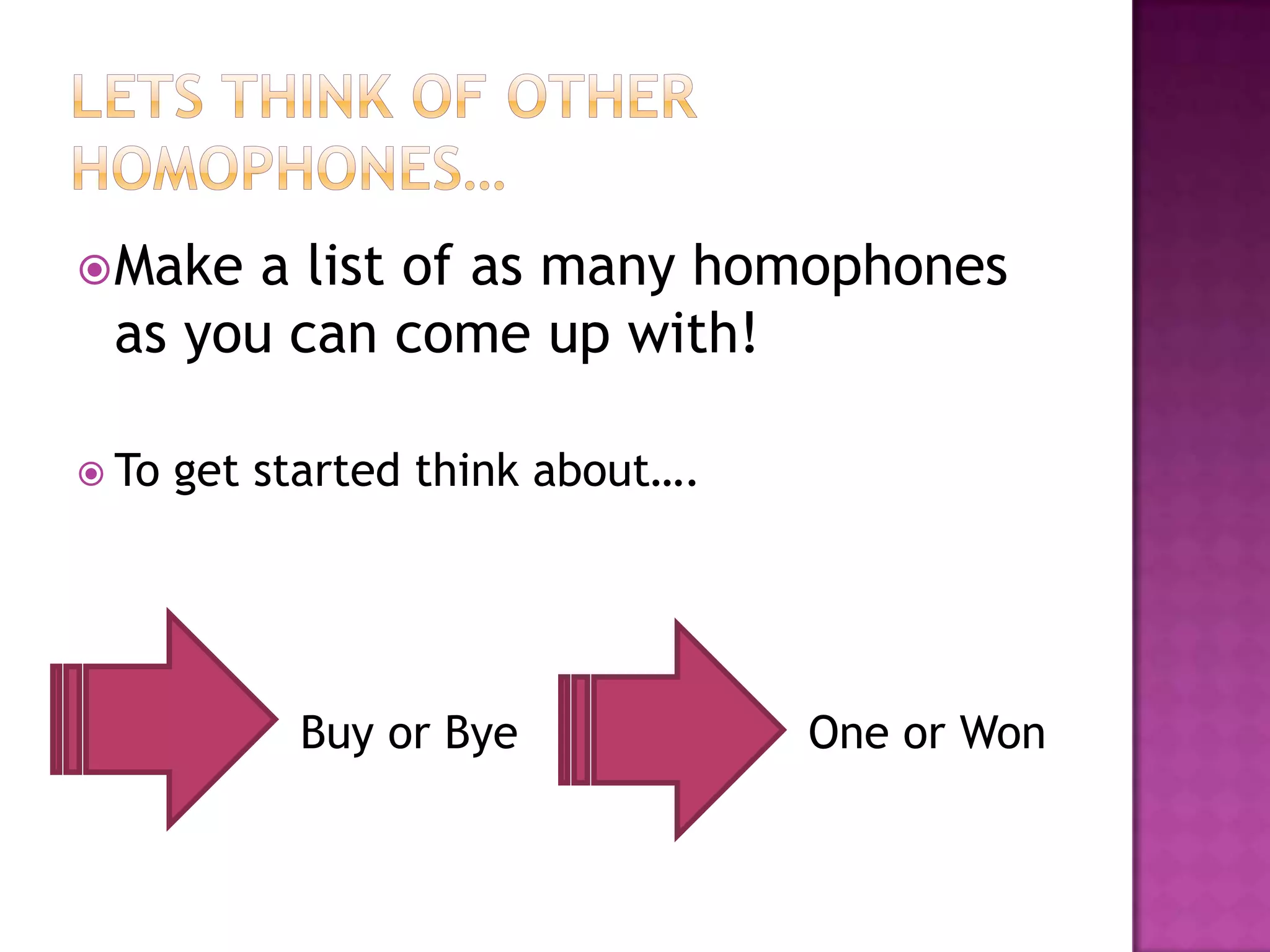 LETS THINK OF OTHER HOMOPHONES…

Make a list of as many homophones as you can come up with!

To get started think about….

Buy or Bye

One or Won